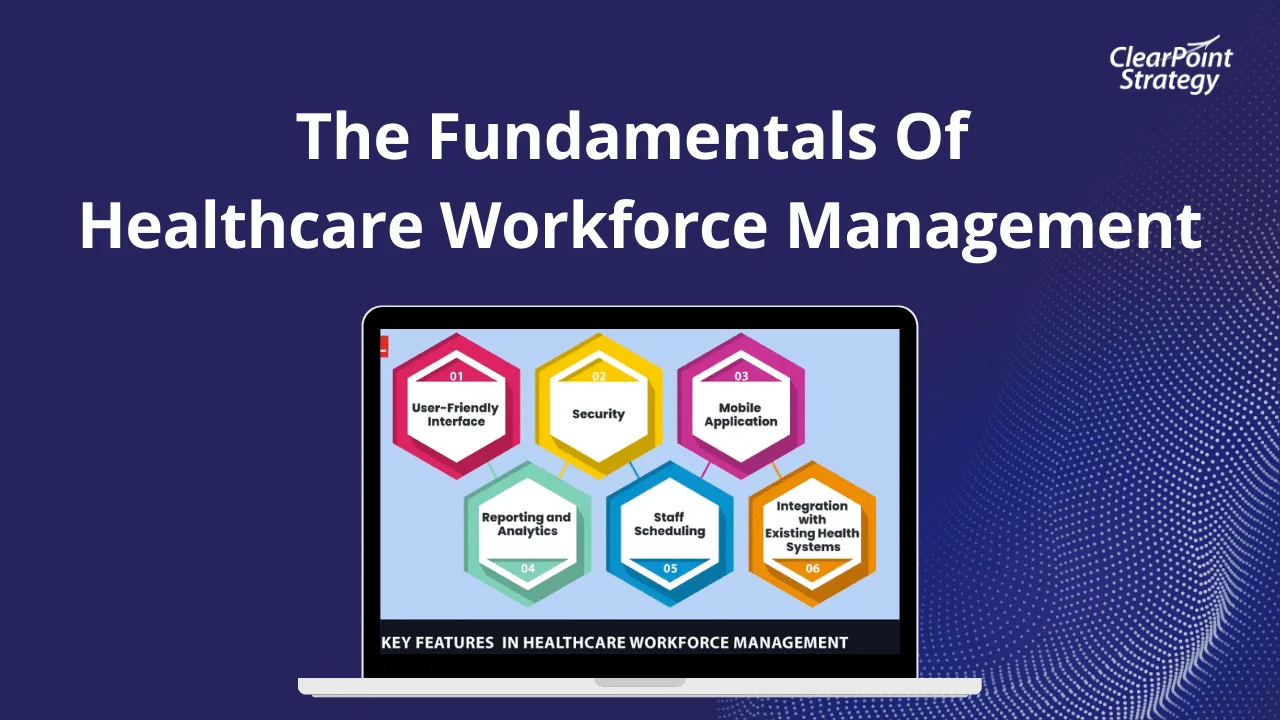 ClearPoint Strategy

The Fundamentals Of
Healthcare Workforce Management

01
User-Friendly Interface

02
Security

03
Mobile Application

Reporting and Analytics
04

Staff Scheduling
05

Integration with Existing Health Systems
06

KEY FEATURES IN HEALTHCARE WORKFORCE MANAGEMENT